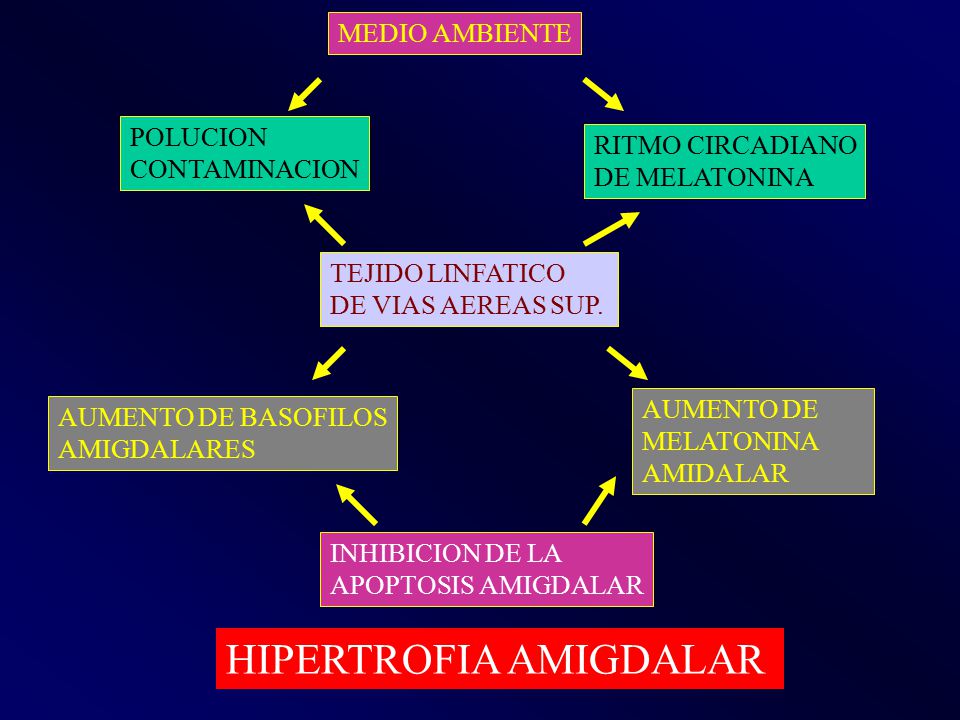 MEDIO AMBIENTE

POLUCION
CONTAMINACION

RITMO CIRCADIANO
DE MELATONINA

TEJIDO LINFATICO
DE VIAS AEREAS SUP.

AUMENTO DE BASOFILOS
AMIGDALARES

AUMENTO DE
MELATONINA
AMIDALAR

INHIBICION DE LA
APOPTOSIS AMIGDALAR

HIPERTROFIA AMIGDALAR